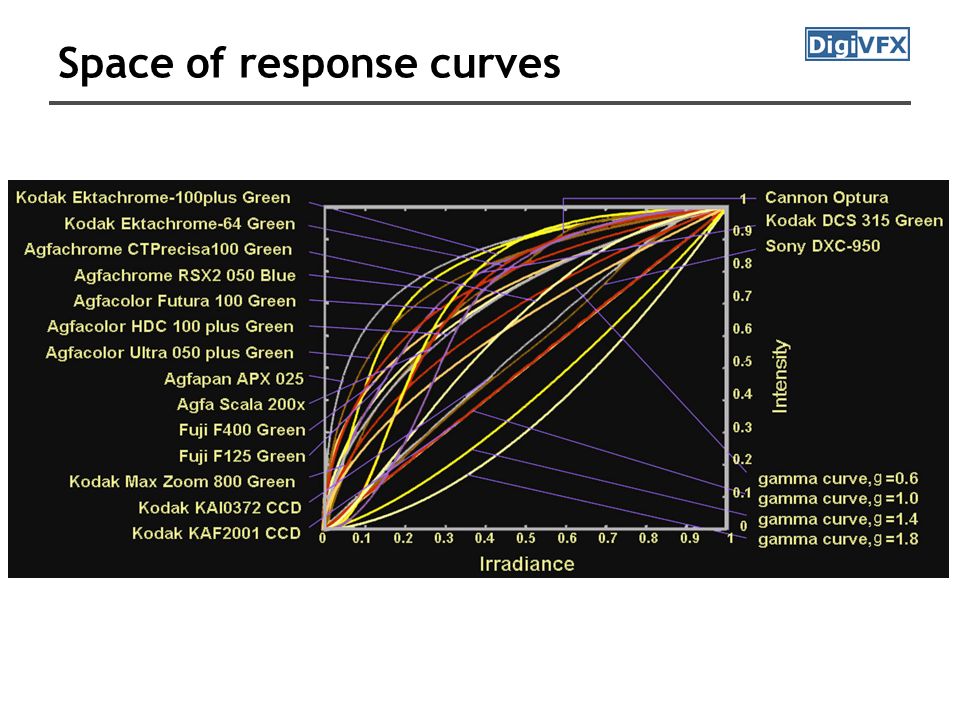 Space of response curves

DigiVFX

Kodak Ektachrome-100plus Green
Kodak Ektachrome-64 Green
Agfachrome CTPrecisa100 Green
Agfachrome RSX2 050 Blue
Agfacolor Futura 100 Green
Agfacolor HDC 100 plus Green
Agfacolor Ultra 050 plus Green
Agfapan APX 025
Agfa Scala 200x
Fuji F400 Green
Fuji F125 Green
Kodak Max Zoom 800 Green
Kodak KAI0372 CCD
Kodak KAF2001 CCD

Cannon Optura
Kodak DCS 315 Green
Sony DXC-950

gamma curve, g =0.6
gamma curve, g =1.0
gamma curve, g =1.4
gamma curve, g =1.8

1
0.9
0.8
0.7
0.6
0.5
0.4
0.3
0.2
0.1
0

Intensity

0 0.1 0.2 0.3 0.4 0.5 0.6 0.7 0.8 0.9 1

Irradiance